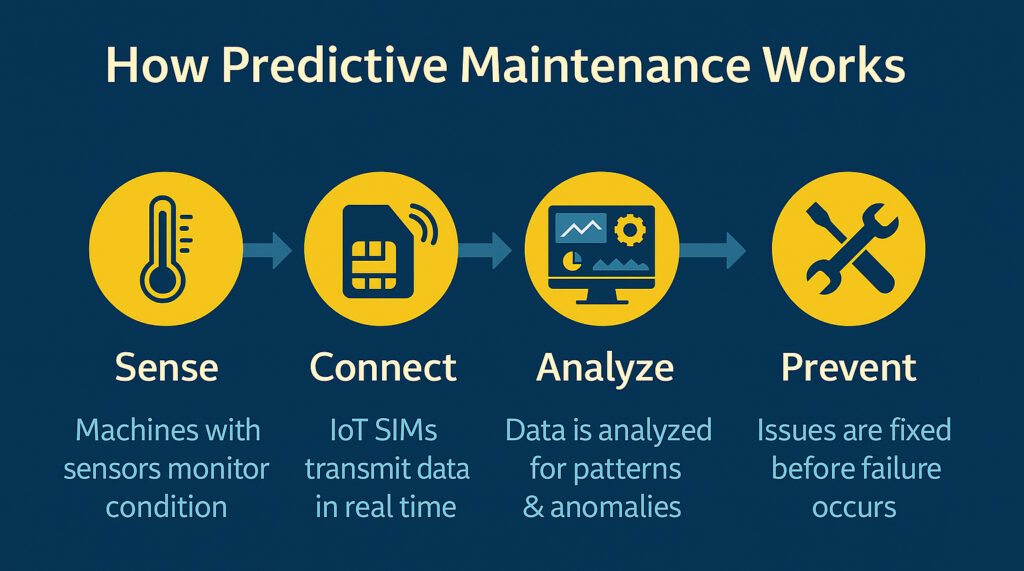 How Predictive Maintenance Works

Sense

Machines with sensors monitor condition

Connect

IoT SIMs transmit data in real time

Analyze

Data is analyzed for patterns & anomalies

Prevent

Issues are fixed before failure occurs